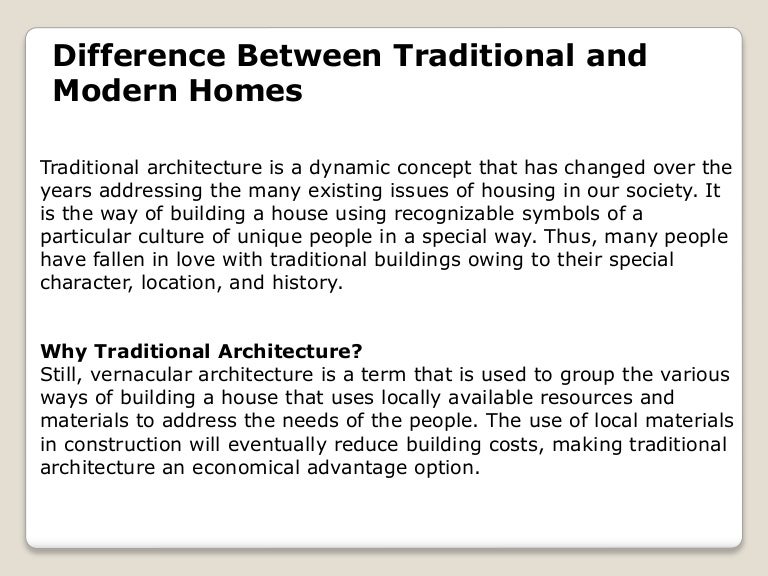 Difference Between Traditional and Modern Homes

Traditional architecture is a dynamic concept that has changed over the years addressing the many existing issues of housing in our society. It is the way of building a house using recognizable symbols of a particular culture of unique people in a special way. Thus, many people have fallen in love with traditional buildings owing to their special character, location, and history.

Why Traditional Architecture?
Still, vernacular architecture is a term that is used to group the various ways of building a house that uses locally available resources and materials to address the needs of the people. The use of local materials in construction will eventually reduce building costs, making traditional architecture an economical advantage option.